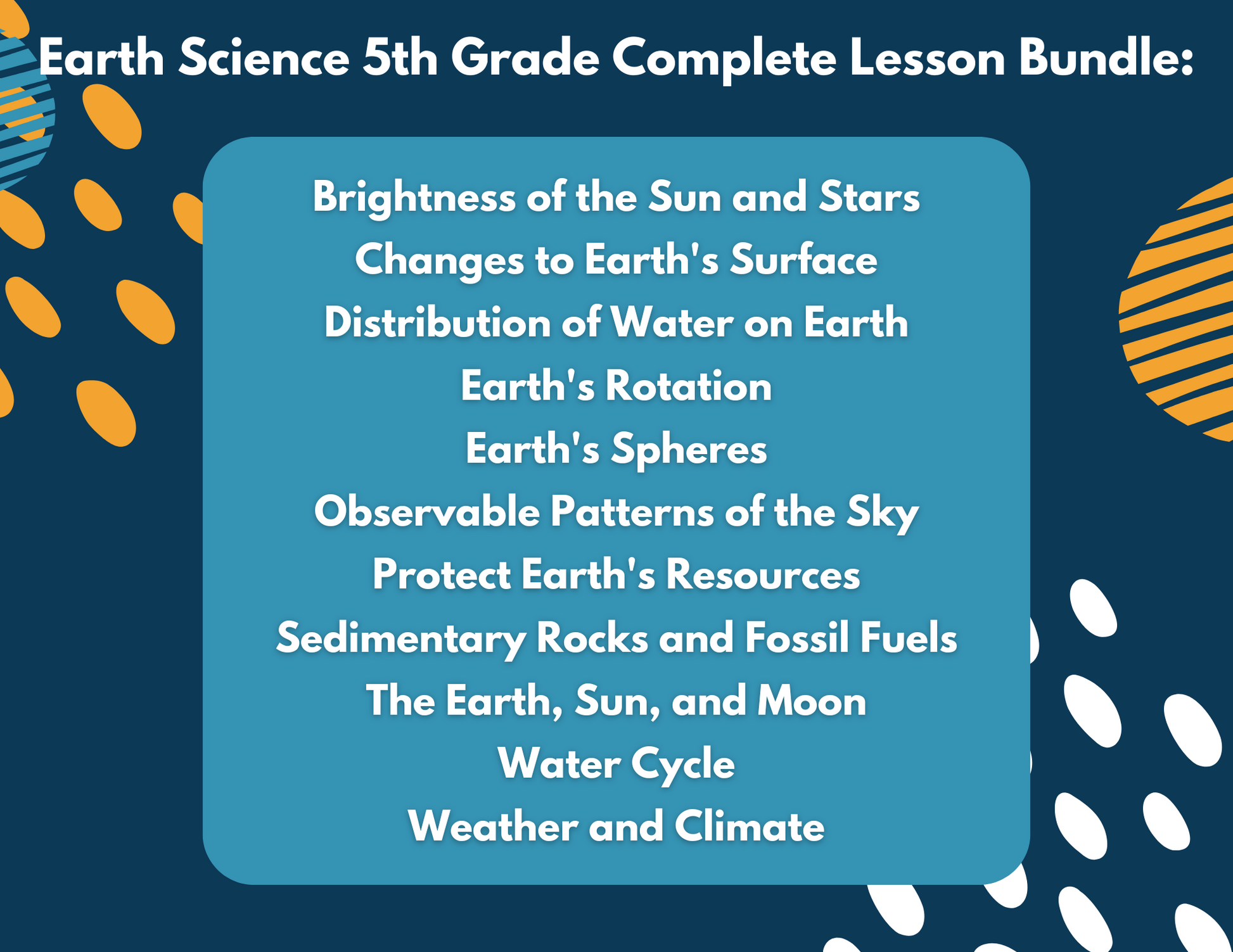 Earth Science 5th Grade Complete Lesson Bundle:

Brightness of the Sun and Stars
Changes to Earth's Surface
Distribution of Water on Earth
Earth's Rotation
Earth's Spheres
Observable Patterns of the Sky
Protect Earth's Resources
Sedimentary Rocks and Fossil Fuels
The Earth, Sun, and Moon
Water Cycle
Weather and Climate